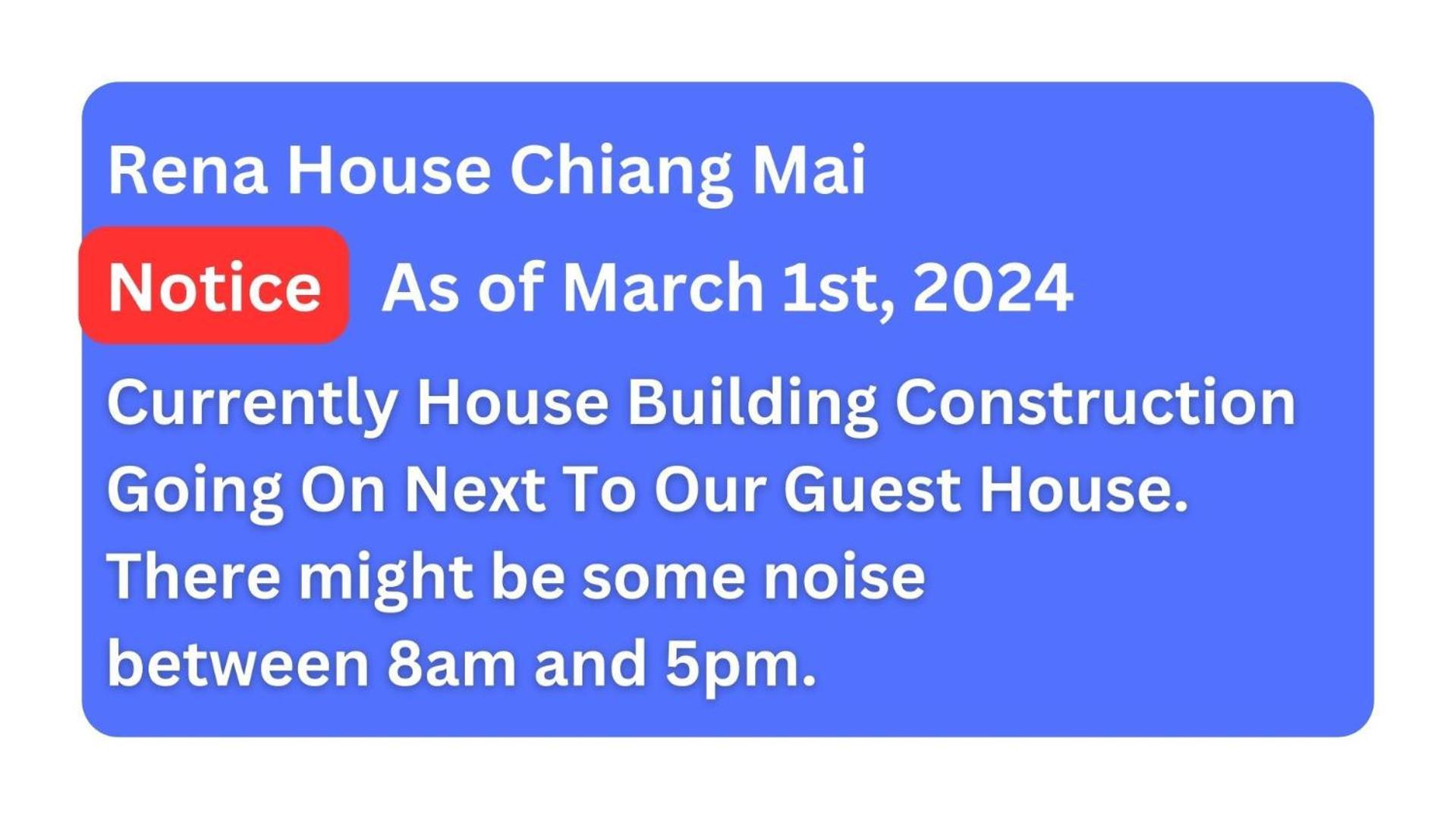 Rena House Chiang Mai

Notice As of March 1st, 2024

Currently House Building Construction Going On Next To Our Guest House. There might be some noise between 8am and 5pm.